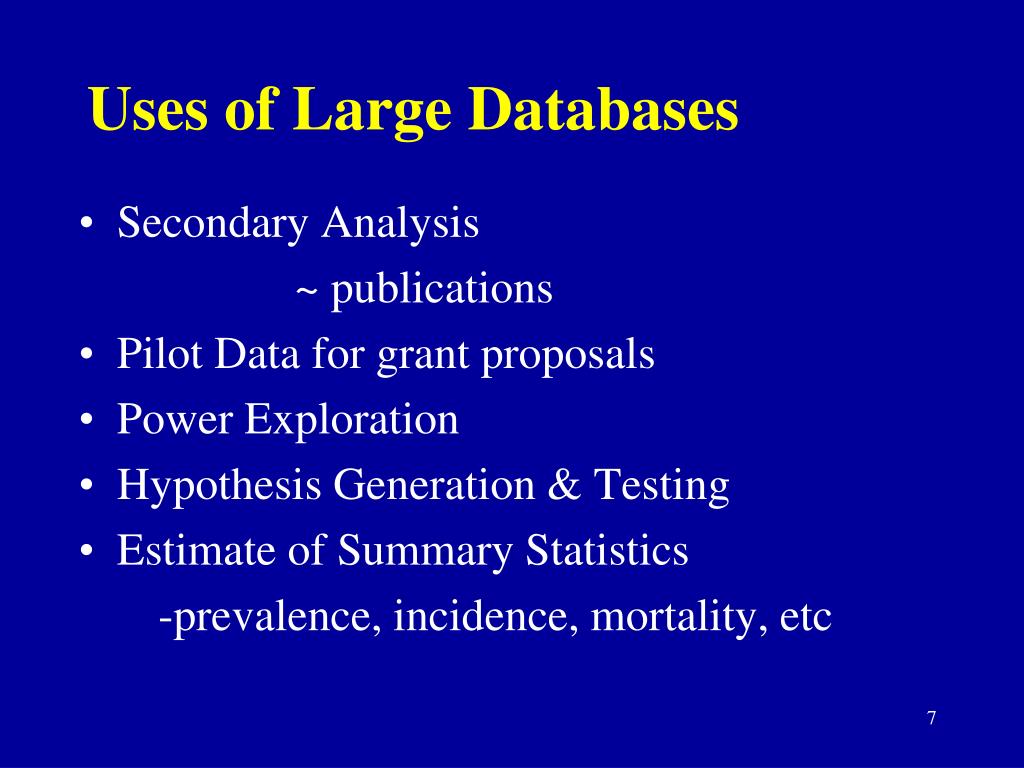 Uses of Large Databases

• Secondary Analysis
~ publications
• Pilot Data for grant proposals
• Power Exploration
• Hypothesis Generation & Testing
• Estimate of Summary Statistics
-prevalence, incidence, mortality, etc

7